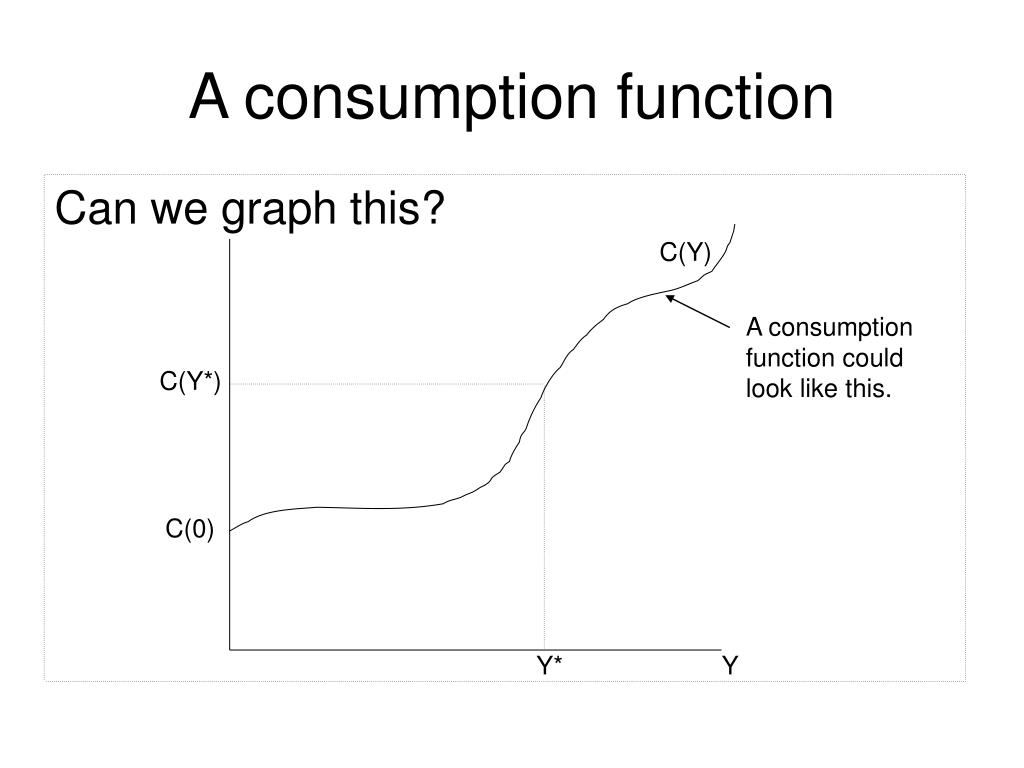 A consumption function

Can we graph this?

C(Y)

A consumption function could look like this.

C(Y*)

C(0)

Y*

Y